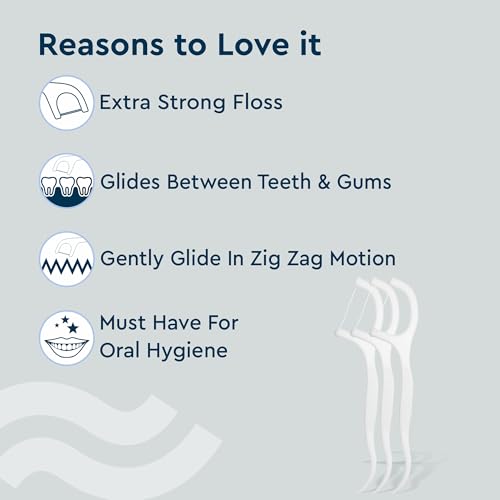 Reasons to Love it

Extra Strong Floss

Glides Between Teeth & Gums

Gently Glide In Zig Zag Motion

Must Have For Oral Hygiene